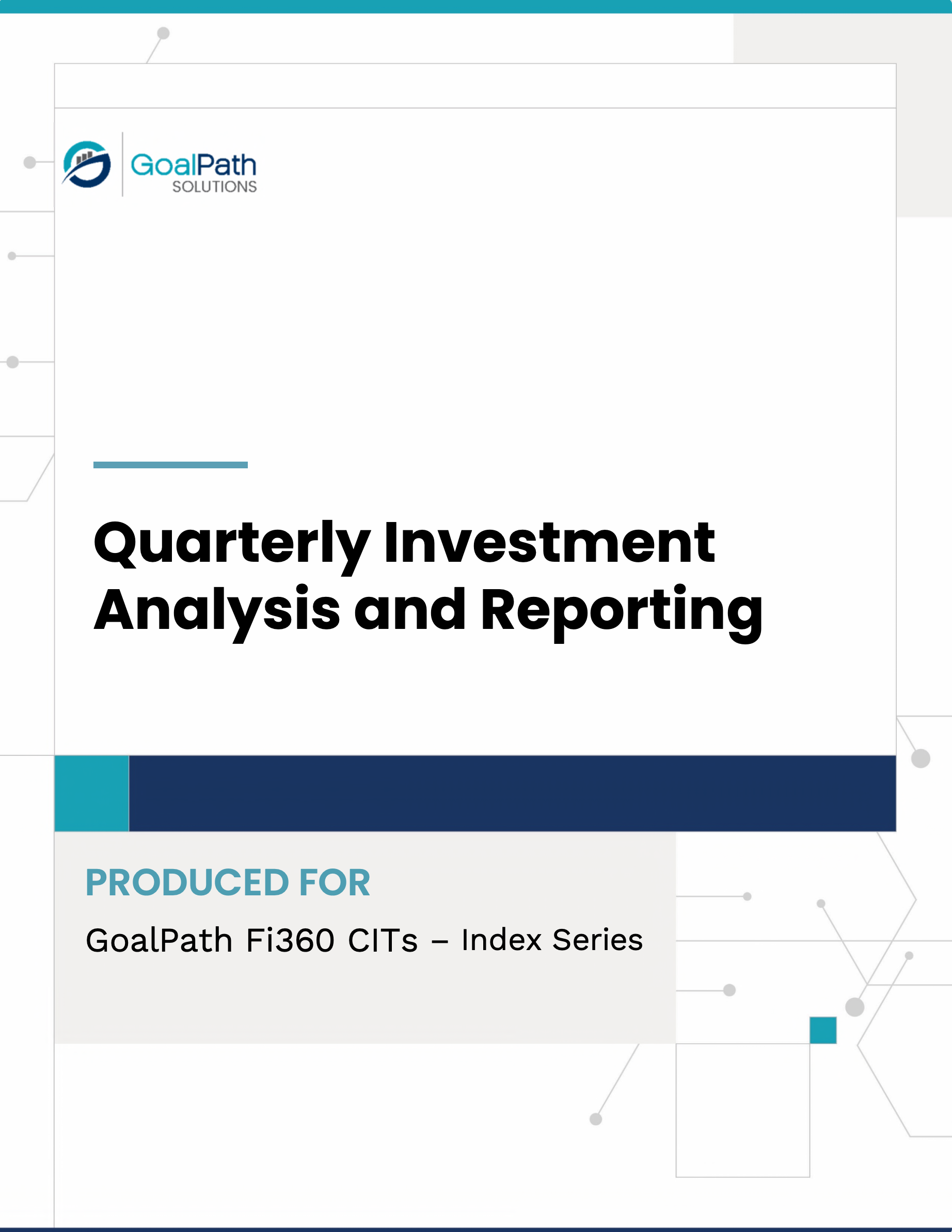 GoalPath SOLUTIONS

Quarterly Investment Analysis and Reporting

PRODUCED FOR

GoalPath Fi360 CITs – Index Series